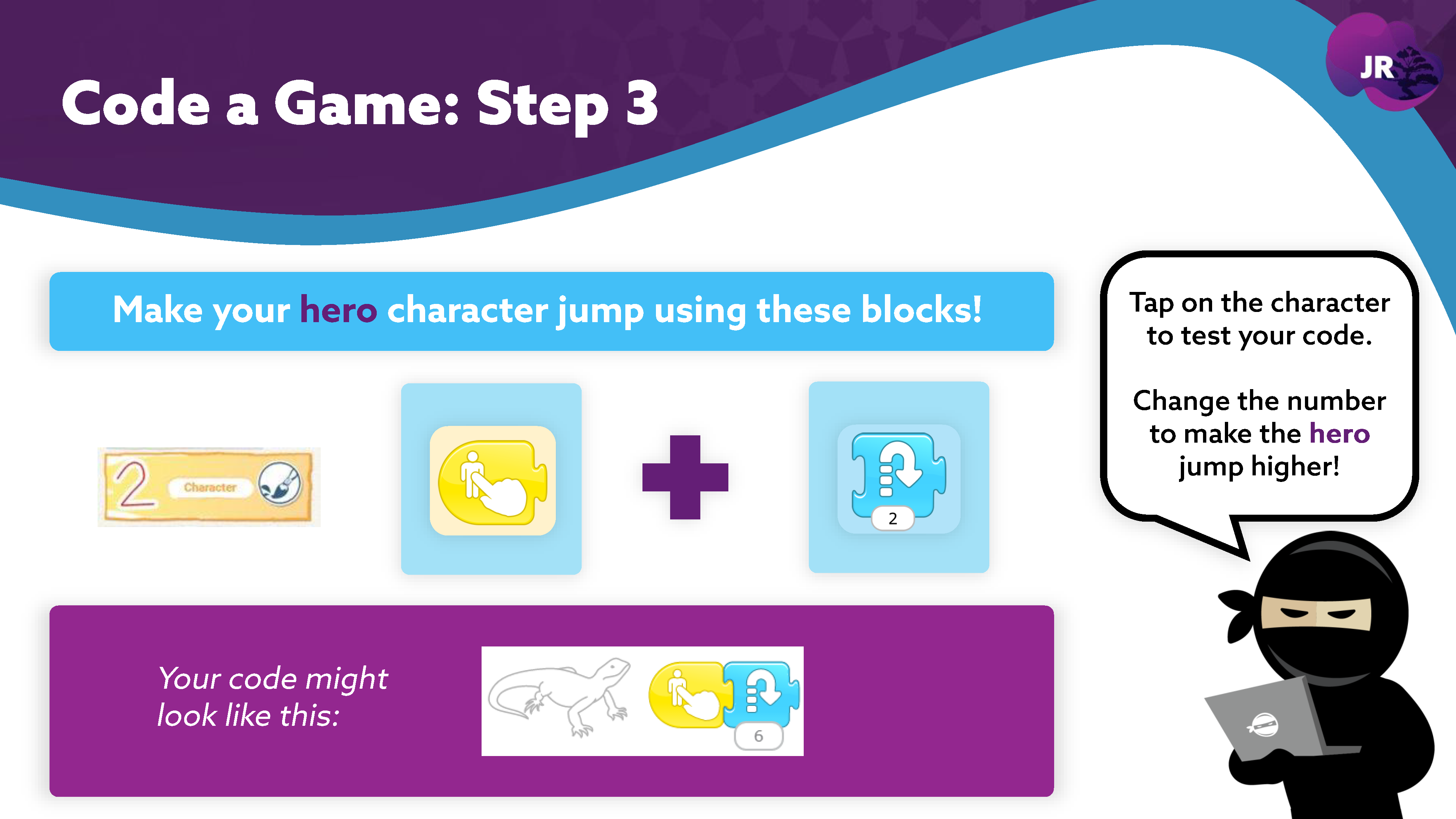 Code a Game: Step 3

JR

Make your hero character jump using these blocks!

2 Character

2

Tap on the character to test your code.

Change the number to make the hero jump higher!

Your code might look like this:

6